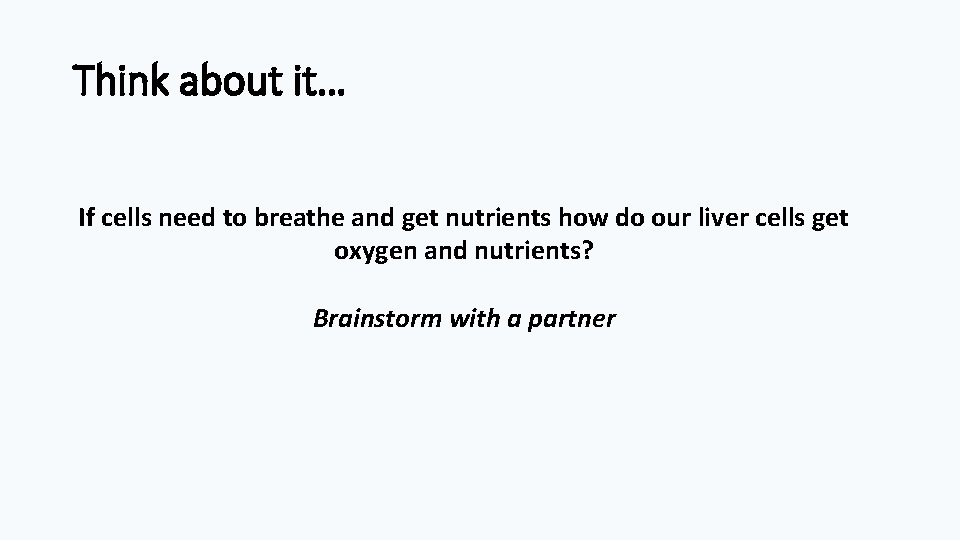 Think about it…

If cells need to breathe and get nutrients how do our liver cells get oxygen and nutrients?

Brainstorm with a partner